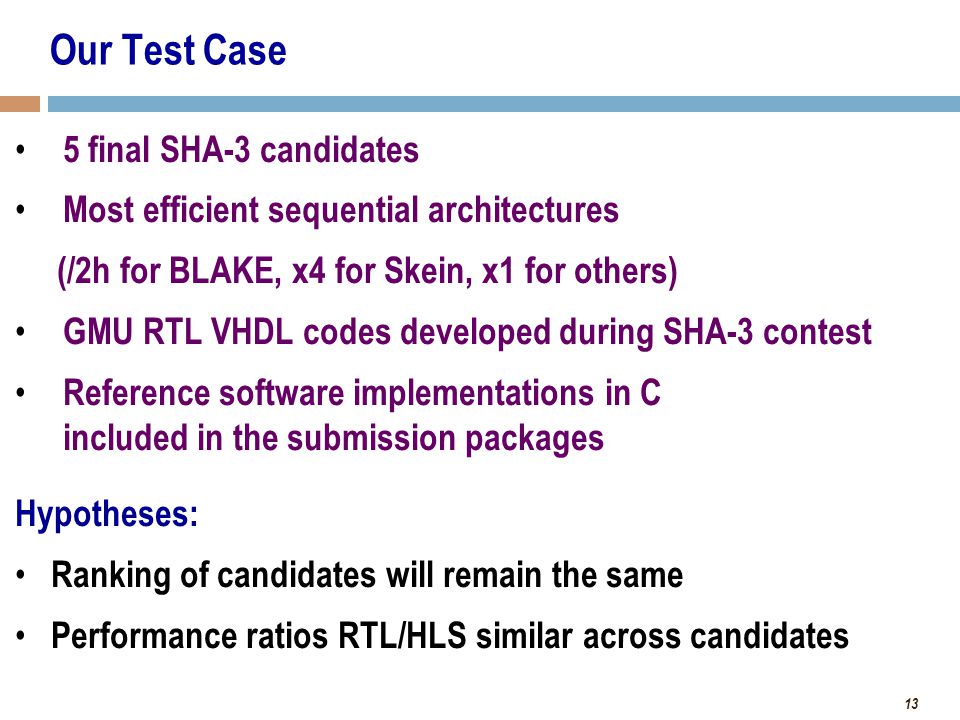 Our Test Case

• 5 final SHA-3 candidates

• Most efficient sequential architectures
(/2h for BLAKE, x4 for Skein, x1 for others)

• GMU RTL VHDL codes developed during SHA-3 contest

• Reference software implementations in C included in the submission packages

Hypotheses:

• Ranking of candidates will remain the same

• Performance ratios RTL/HLS similar across candidates

13